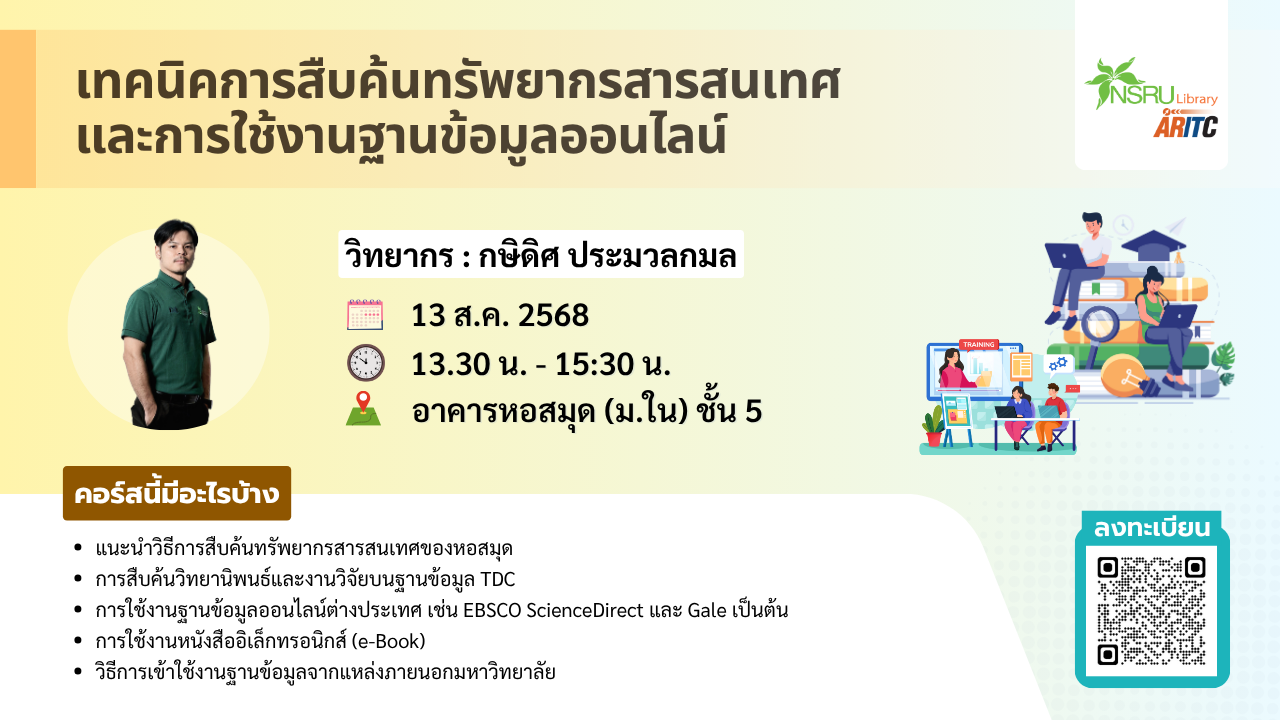 เทคนิคการสืบค้นทรัพยากรสารสนเทศ และการใช้งานฐานข้อมูลออนไลน์

NSRU Library
ARITC

วิทยากร : กษิดิศ ประมวลกมล

13 ส.ค. 2568

13.30 น. - 15:30 น.

อาคารหอสมุด (ม.ใน) ชั้น 5

TRAINING

คอร์สนี้มีอะไรบ้าง

- แนะนำวิธีการสืบค้นทรัพยากรสารสนเทศของหอสมุด
- การสืบค้นวิทยานิพนธ์และงานวิจัยบนฐานข้อมูล TDC
- การใช้งานฐานข้อมูลออนไลน์ต่างประเทศ เช่น EBSCO ScienceDirect และ Gale เป็นต้น
- การใช้งานหนังสืออิเล็กทรอนิกส์ (e-Book)
- วิธีการเข้าใช้งานฐานข้อมูลจากแหล่งภายนอกมหาวิทยาลัย

ลงทะเบียน